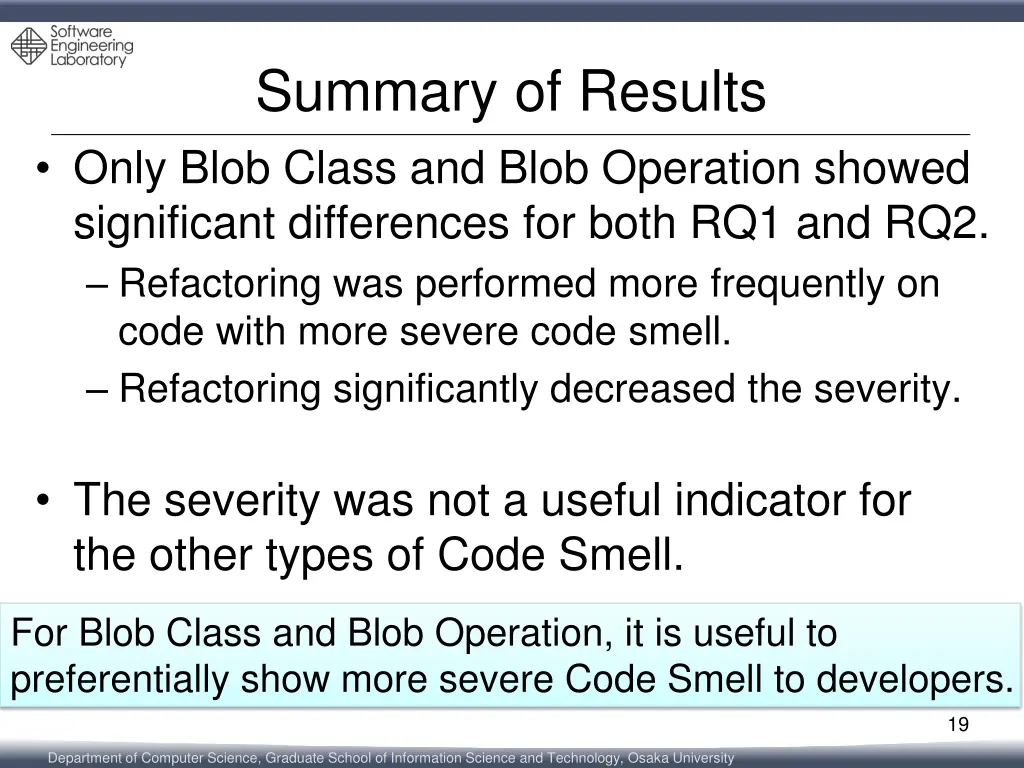 Software Engineering Laboratory

Summary of Results

• Only Blob Class and Blob Operation showed significant differences for both RQ1 and RQ2.
– Refactoring was performed more frequently on code with more severe code smell.
– Refactoring significantly decreased the severity.

• The severity was not a useful indicator for the other types of Code Smell.

For Blob Class and Blob Operation, it is useful to preferentially show more severe Code Smell to developers.

19

Department of Computer Science, Graduate School of Information Science and Technology, Osaka University